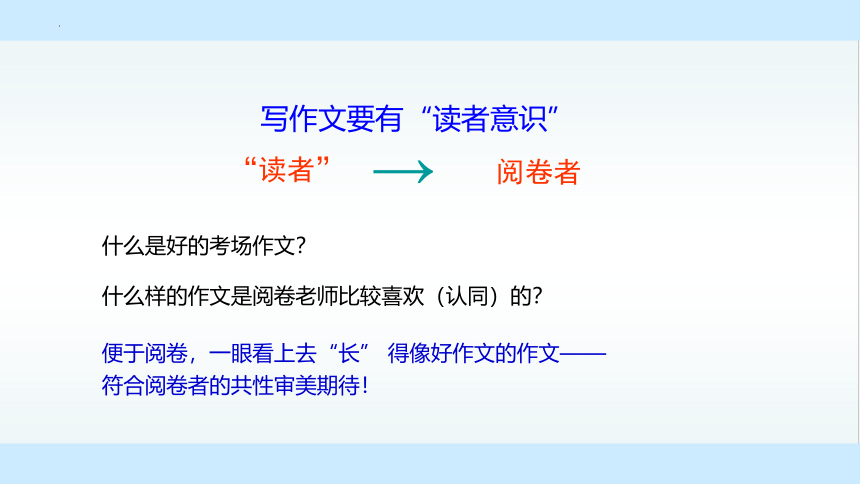 写作文要有“读者意识”

“读者” → 阅卷者

什么是好的考场作文？

什么样的作文是阅卷老师比较喜欢（认同）的？

便于阅卷，一眼看上去“长” 得像好作文的作文——符合阅卷者的共性审美期待！